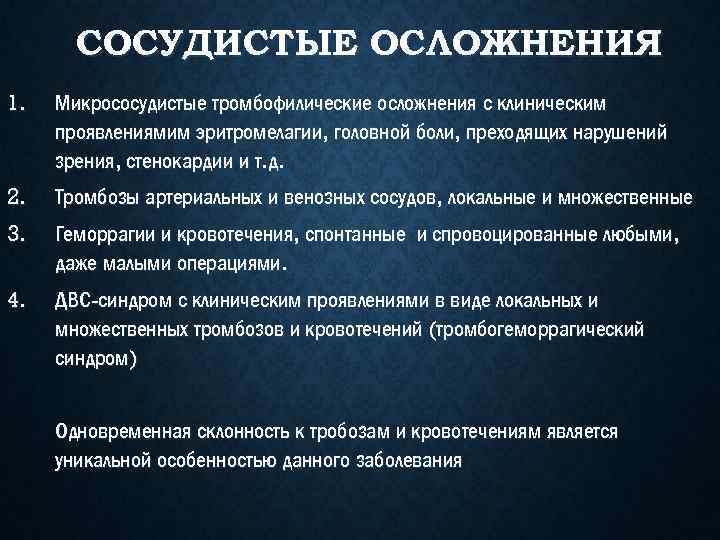 СОСУДИСТЫЕ ОСЛОЖНЕНИЯ

1. Микрососудистые тромбофилические осложнения с клиническим проявлениямим эритромелагии, головной боли, преходящих нарушений зрения, стенокардии и т.д.

2. Тромбозы артериальных и венозных сосудов, локальные и множественные

3. Геморрагии и кровотечения, спонтанные и спровоцированные любыми, даже малыми операциями.

4. ДВС-синдром с клиническим проявлениями в виде локальных и множественных тромбозов и кровотечений (тромбогеморрагический синдром)

Одновременная склонность к тробозам и кровотечениям является уникальной особенностью данного заболевания